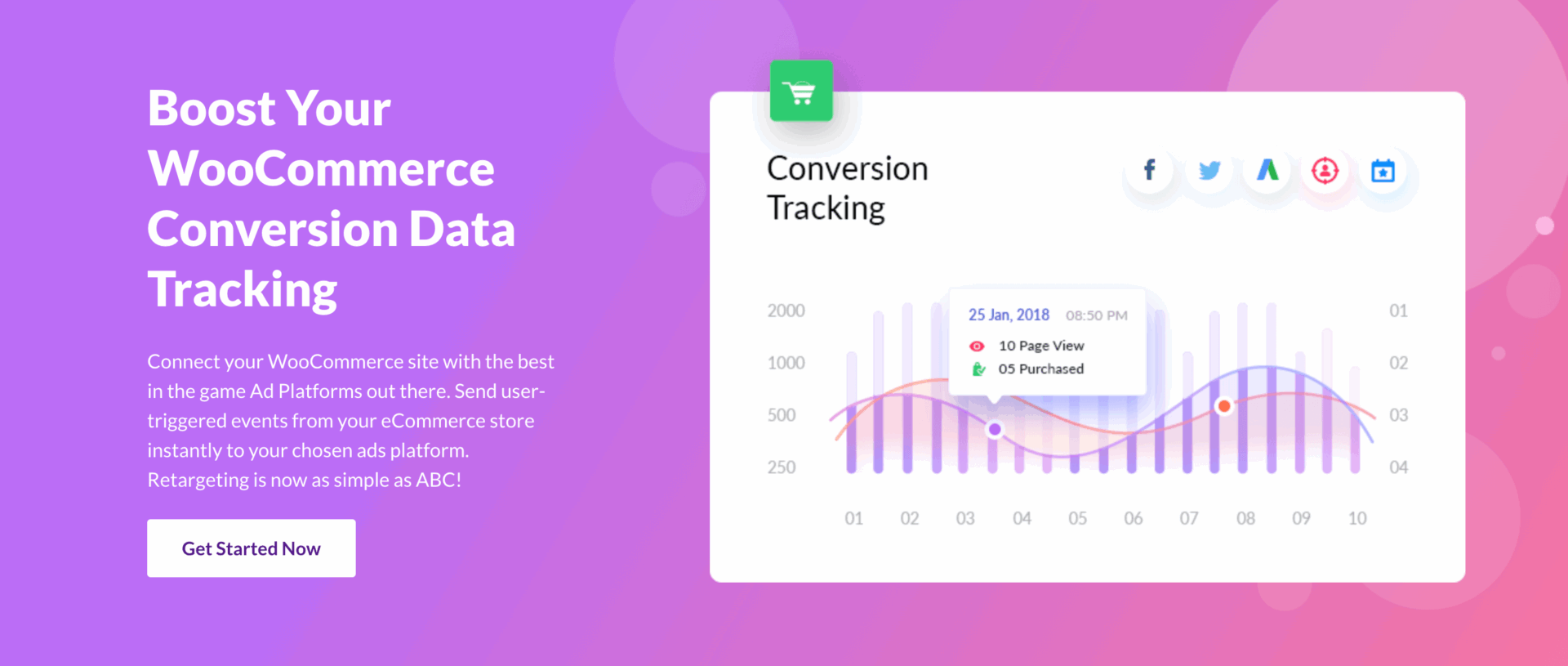 Boost Your WooCommerce Conversion Data Tracking

Connect your WooCommerce site with the best in the game Ad Platforms out there. Send user-triggered events from your eCommerce store instantly to your chosen ads platform. Retargeting is now as simple as ABC!

Get Started Now

Conversion Tracking

25 Jan, 2018 08:50 PM
10 Page View
05 Purchased

2000
1000
500
250

01
02
03
04

01 02 03 04 05 06 07 08 09 10